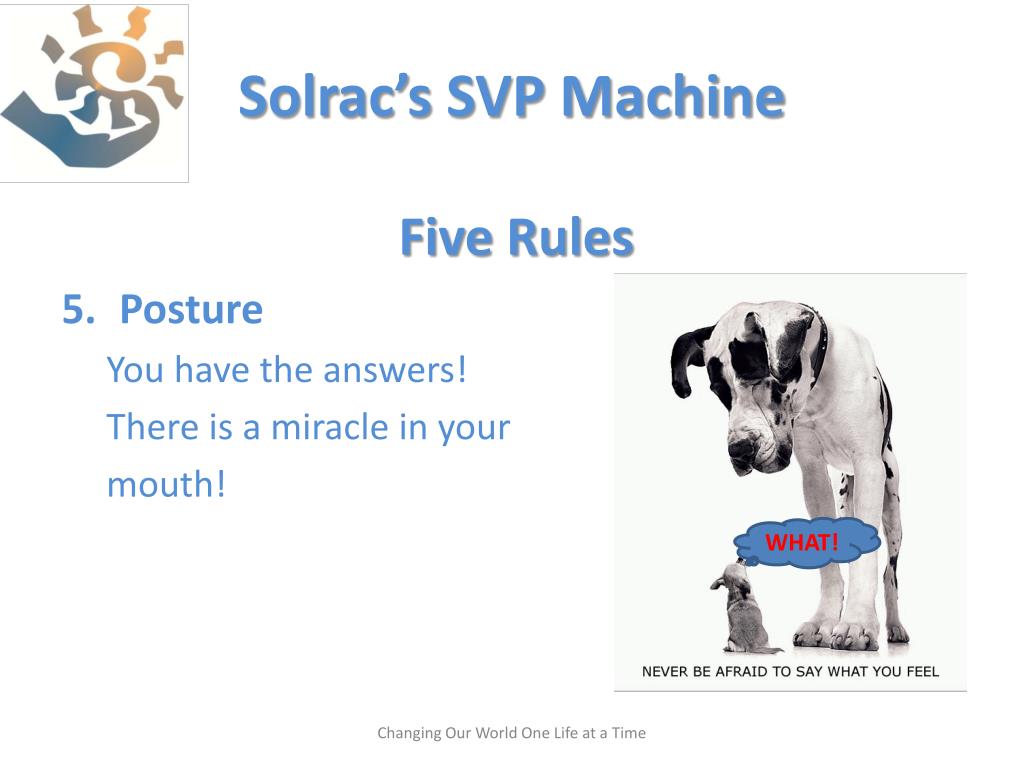 Solrac's SVP Machine

Five Rules

5. Posture

You have the answers!
There is a miracle in your mouth!

WHAT!

NEVER BE AFRAID TO SAY WHAT YOU FEEL

Changing Our World One Life at a Time